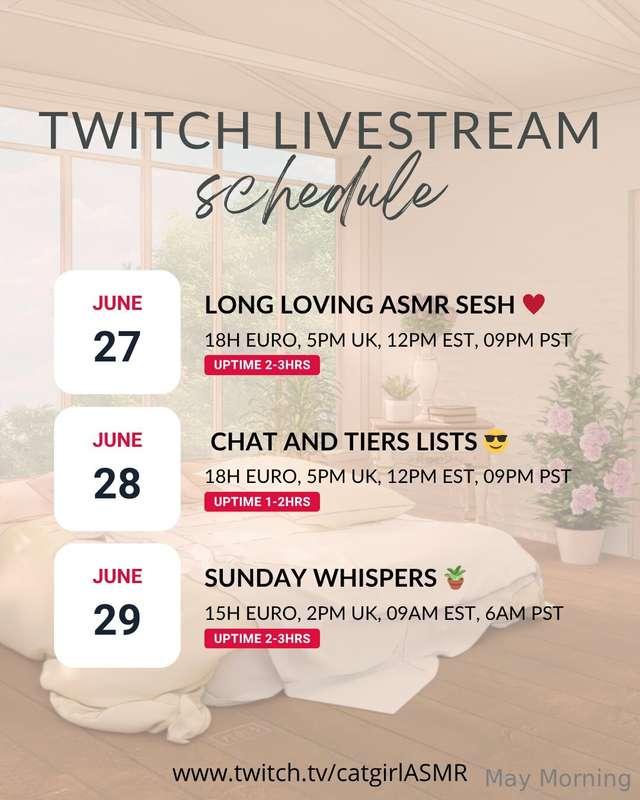 TWITCH LIVESTREAM
schedule

JUNE
27

LONG LOVING ASMR SESH ♥

18H EURO, 5PM UK, 12PM EST, 09PM PST

UPTIME 2-3HRS

JUNE
28

CHAT AND TIERS LISTS 😎

18H EURO, 5PM UK, 12PM EST, 09PM PST

UPTIME 1-2HRS

JUNE
29

SUNDAY WHISPERS 🪴

15H EURO, 2PM UK, 09AM EST, 6AM PST

UPTIME 2-3HRS

www.twitch.tv/catgirlASMR

May Morning